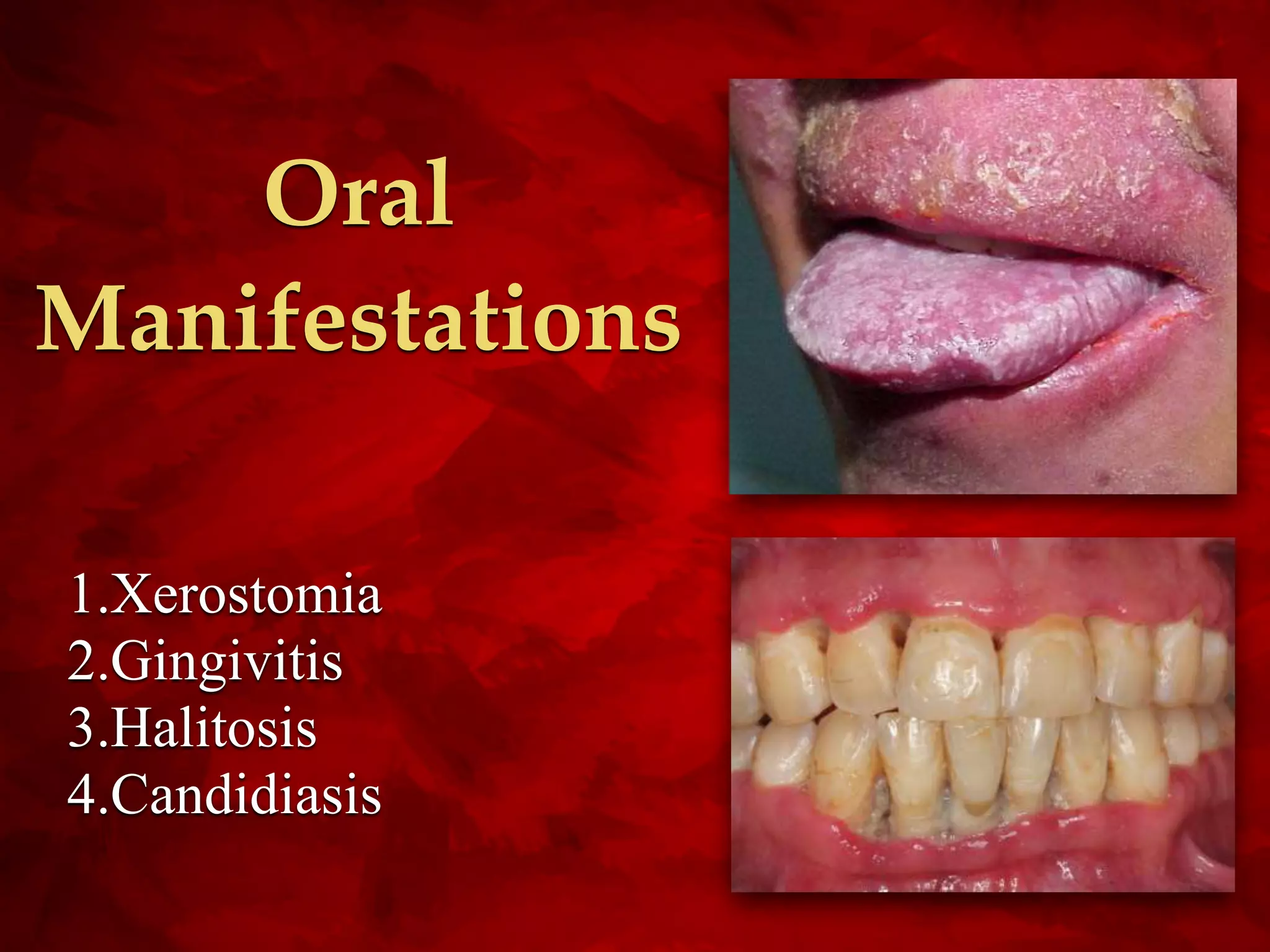 Oral Manifestations

1.Xerostomia
2.Gingivitis
3.Halitosis
4.Candidiasis